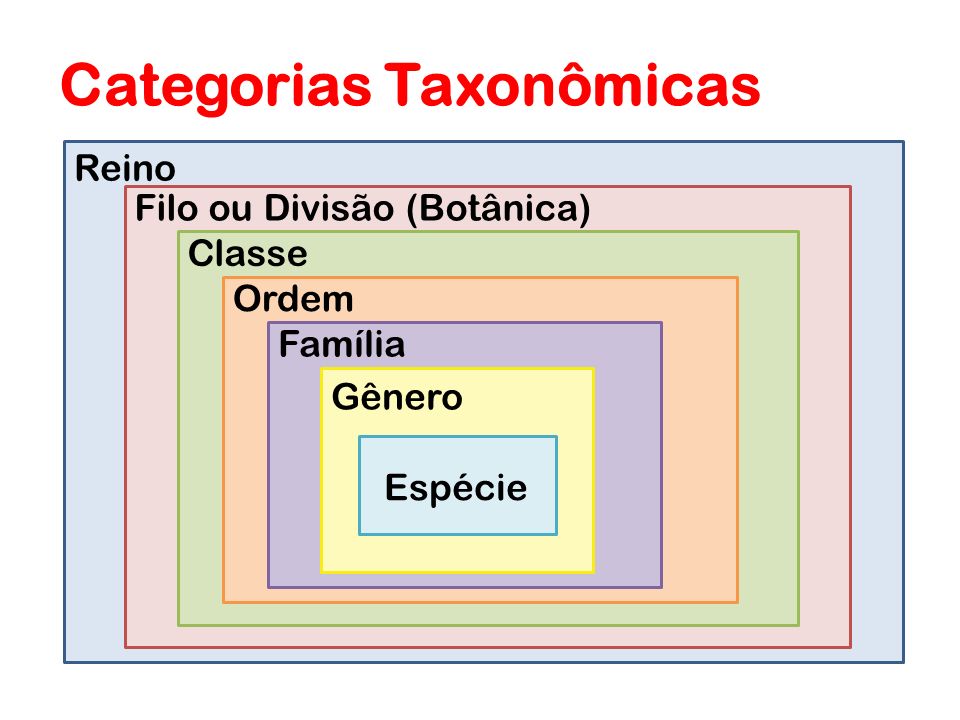 Categorias Taxonômicas

Reino

Filo ou Divisão (Botânica)

Classe

Ordem

Família

Gênero

Espécie